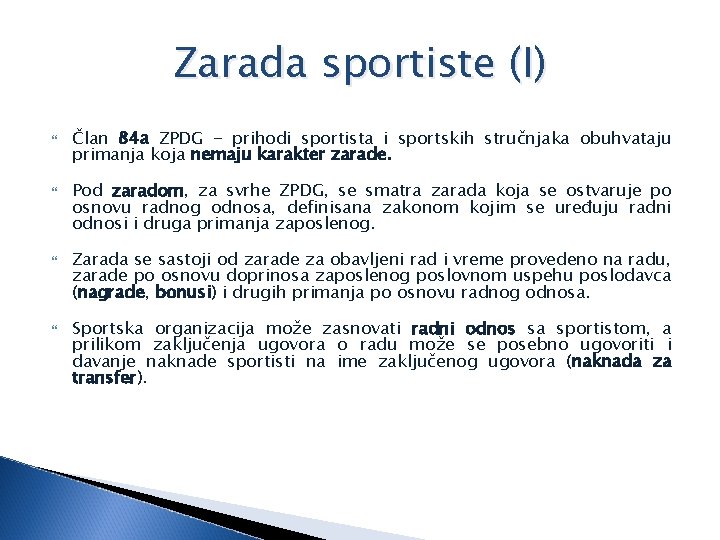 Zarada sportiste (I)

Član 84a ZPDG - prihodi sportista i sportskih stručnjaka obuhvataju primanja koja nemaju karakter zarade.

Pod zaradom, za svrhe ZPDG, se smatra zarada koja se ostvaruje po osnovu radnog odnosa, definisana zakonom kojim se uređuju radni odnosi i druga primanja zaposlenog.

Zarada se sastoji od zarade za obavljeni rad i vreme provedeno na radu, zarade po osnovu doprinosa zaposlenog poslovnom uspehu poslodavca (nagrade, bonusi) i drugih primanja po osnovu radnog odnosa.

Sportska organizacija može zasnovati radni odnos sa sportistom, a prilikom zaključenja ugovora o radu može se posebno ugovoriti i davanje naknade sportisti na ime zaključenog ugovora (naknada za transfer).